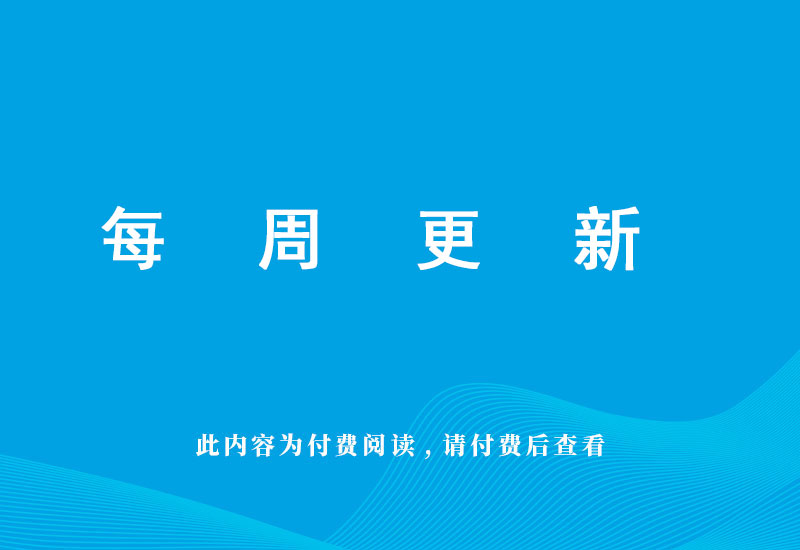 每 周 更 新

此内容为付费阅读，请付费后查看